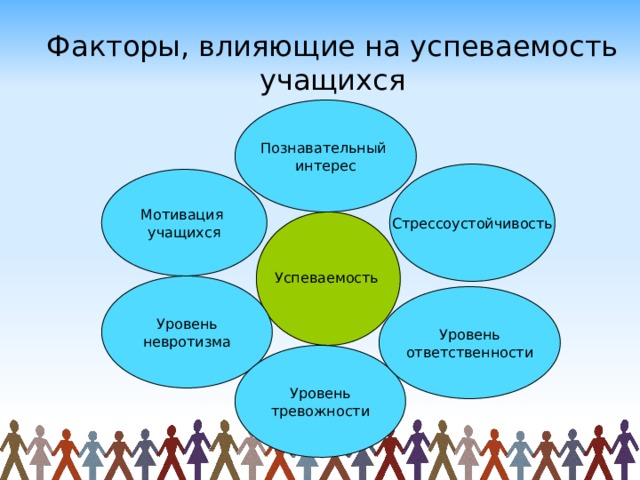 Факторы, влияющие на успеваемость учащихся

Познавательный интерес

Мотивация учащихся

Стрессоустойчивость

Успеваемость

Уровень невротизма

Уровень ответственности

Уровень тревожности